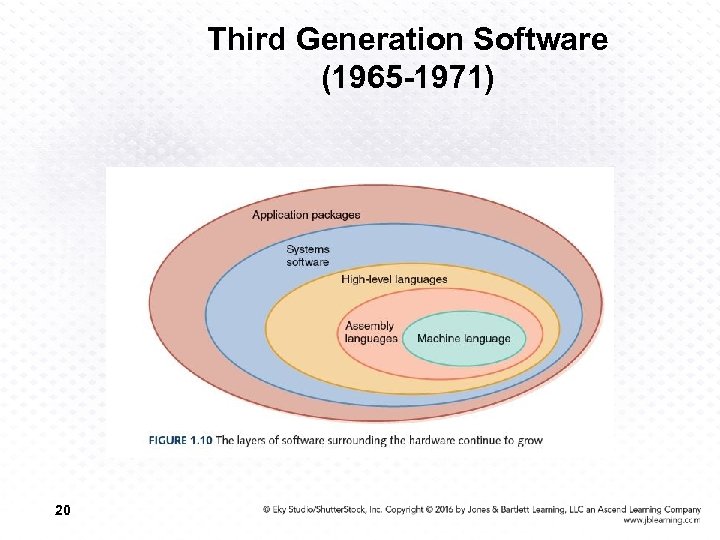 Third Generation Software
(1965-1971)

Application packages

Systems software

High-level languages

Assembly languages

Machine language

FIGURE 1.10 The layers of software surrounding the hardware continue to grow

20

© Eky Studio/ShutterStock, Inc. Copyright © 2016 by Jones & Bartlett Learning, LLC an Ascend Learning Company
www.jblearning.com